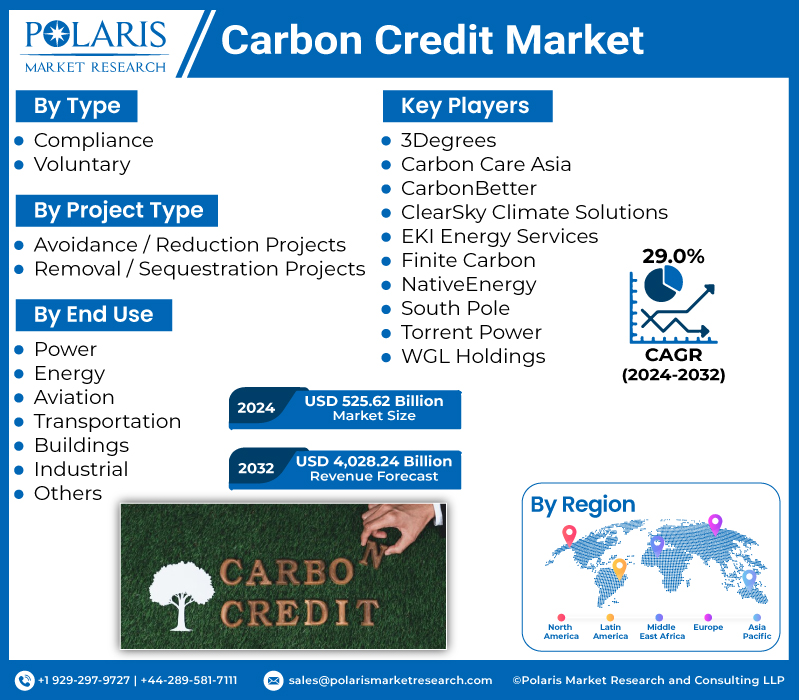 POLARIS
MARKET RESEARCH

Carbon Credit Market

By Type
- Compliance
- Voluntary

By Project Type
- Avoidance / Reduction Projects
- Removal / Sequestration Projects

By End Use
- Power
- Energy
- Aviation
- Transportation
- Buildings
- Industrial
- Others

Key Players
- 3Degrees
- Carbon Care Asia
- CarbonBetter
- ClearSky Climate Solutions
- EKI Energy Services
- Finite Carbon
- NativeEnergy
- South Pole
- Torrent Power
- WGL Holdings

29.0%
CAGR
(2024-2032)

2024 USD 525.62 Billion Market Size

2032 USD 4,028.24 Billion Revenue Forecast

CARBON
CREDIT

By Region
North America
Latin America
Middle East Africa
Europe
Asia Pacific

+1 929-297-9727 | +44-289-581-7111
sales@polarismarketresearch.com
©Polaris Market Research and Consulting LLP